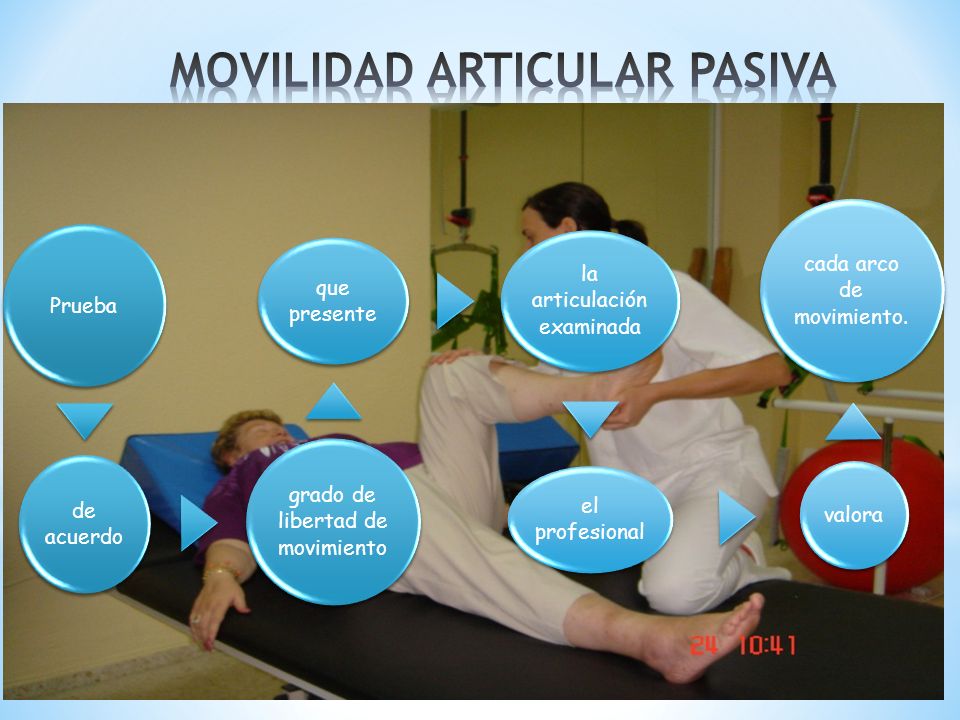 MOVILIDAD ARTICULAR PASIVA

Prueba

de acuerdo

grado de libertad de movimiento

que presente

la articulación examinada

el profesional

valora

cada arco de movimiento.

24 10:41